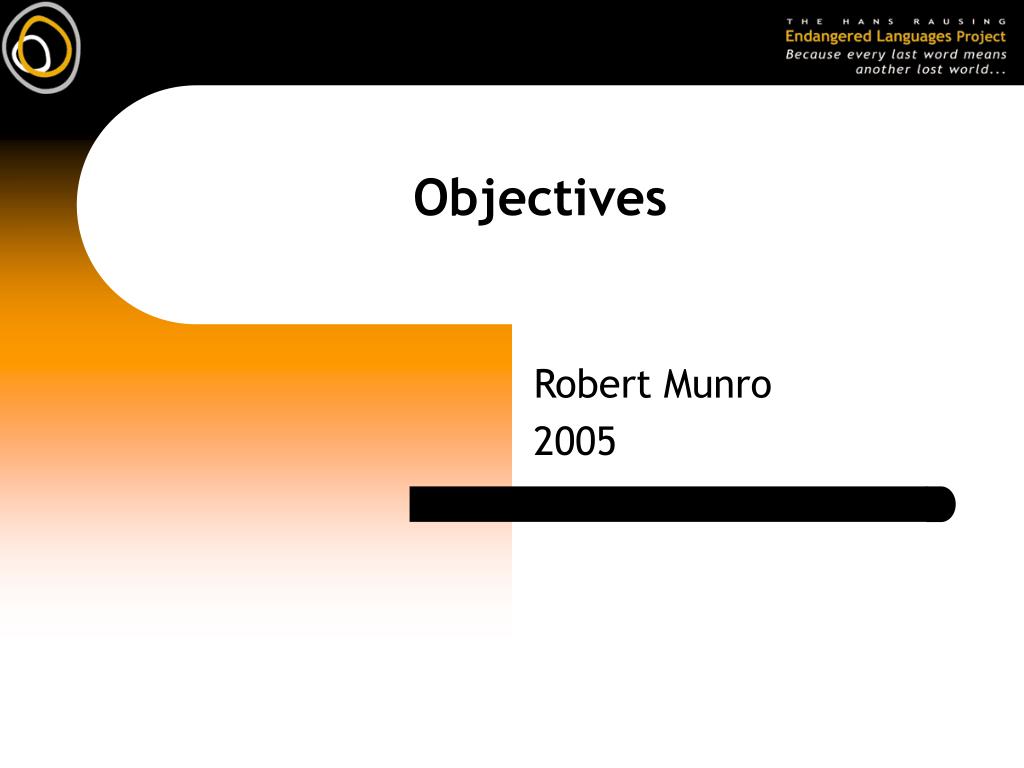 THE HANS RAUSING
Endangered Languages Project
Because every last word means another lost world...

Objectives

Robert Munro
2005